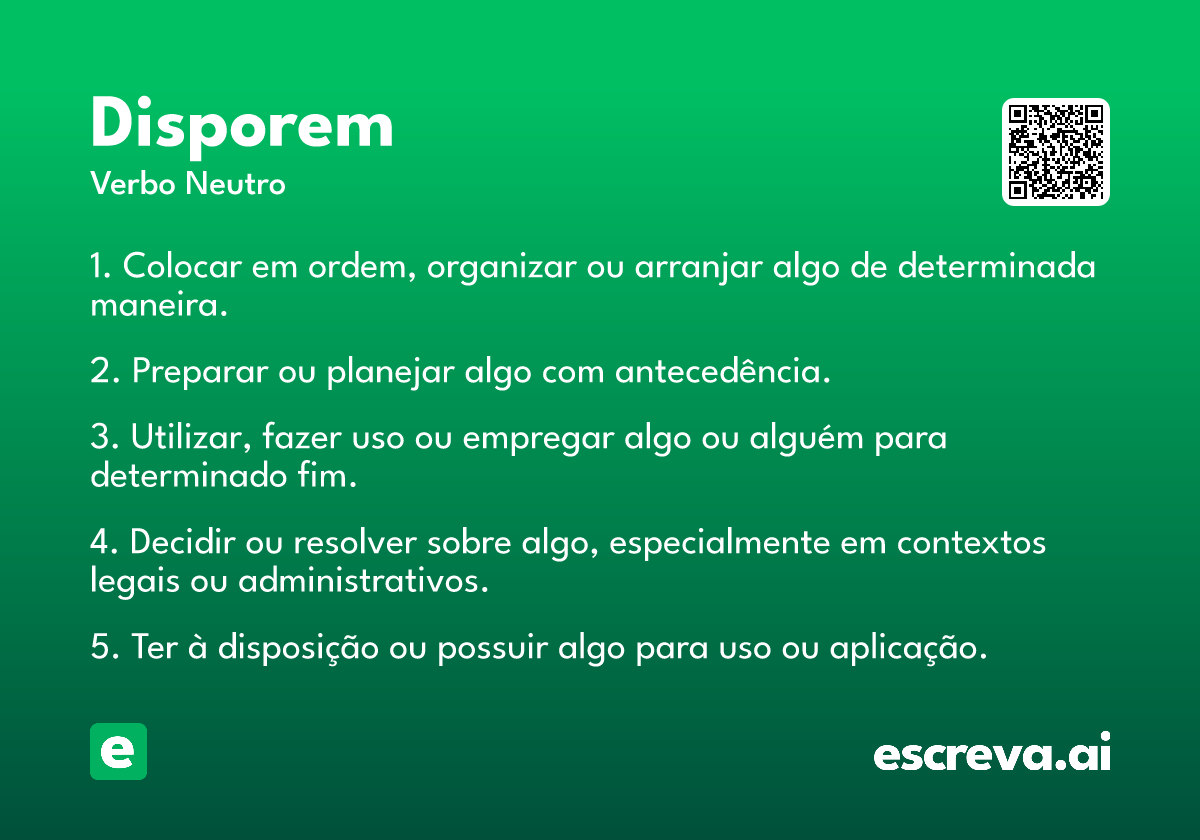 Disporem
Verbo Neutro

1. Colocar em ordem, organizar ou arranjar algo de determinada maneira.

2. Preparar ou planejar algo com antecedência.

3. Utilizar, fazer uso ou empregar algo ou alguém para determinado fim.

4. Decidir ou resolver sobre algo, especialmente em contextos legais ou administrativos.

5. Ter à disposição ou possuir algo para uso ou aplicação.

e

escreva.ai